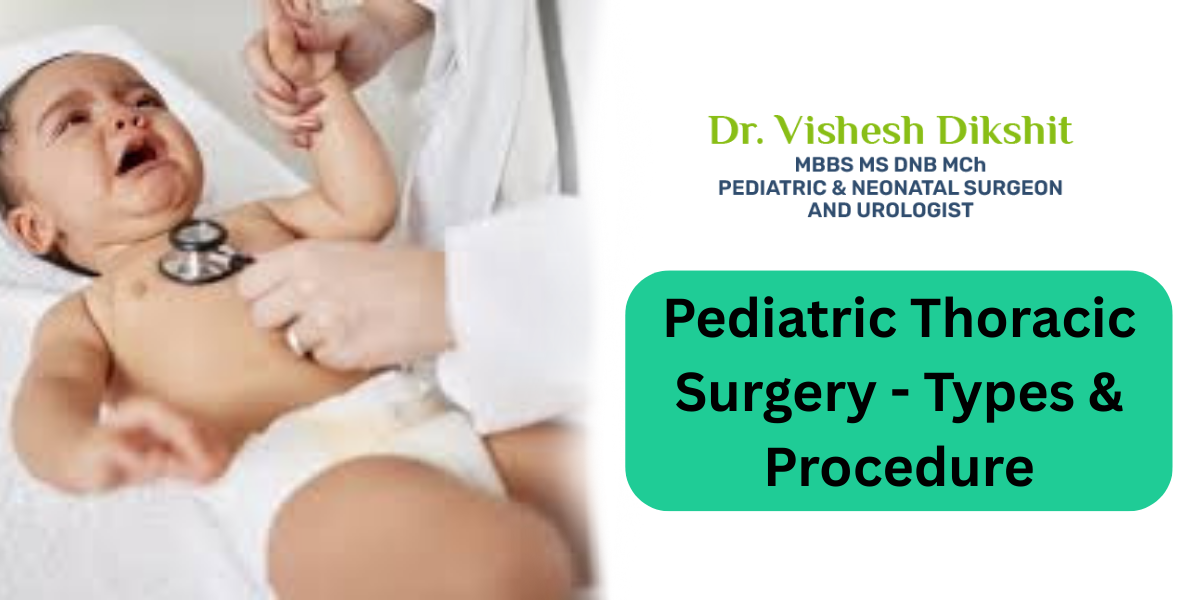 Dr. Vishesh Dikshit
MBBS MS DNB MCh
PEDIATRIC & NEONATAL SURGEON AND UROLOGIST

Pediatric Thoracic Surgery - Types & Procedure